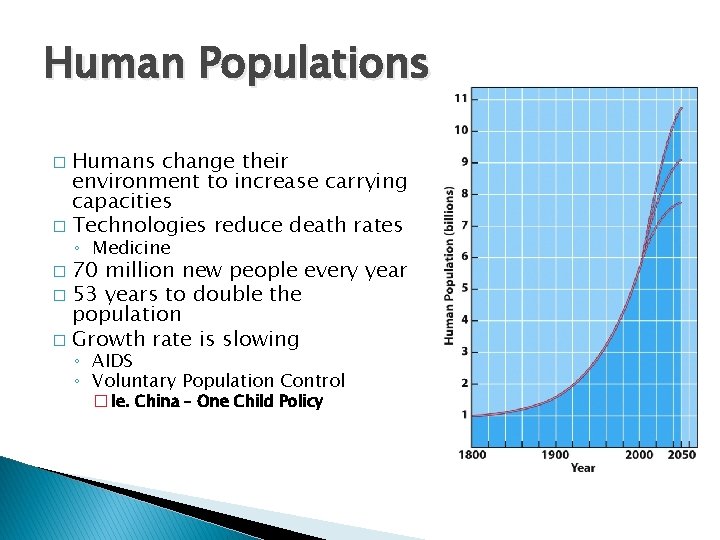 Human Populations

□ Humans change their environment to increase carrying capacities
□ Technologies reduce death rates
◦ Medicine
□ 70 million new people every year
□ 53 years to double the population
□ Growth rate is slowing
◦ AIDS
◦ Voluntary Population Control
□ Ie. China – One Child Policy

Human Population (billions)
11
10
9
8
7
6
5
4
3
2
1
1800
1900
2000
2050
Year